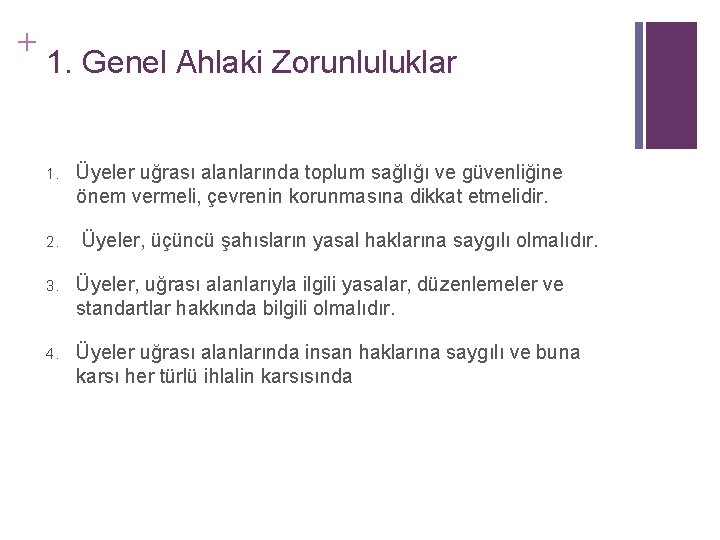 +
1. Genel Ahlaki Zorunluluklar

1. Üyeler uğrası alanlarında toplum sağlığı ve güvenliğine önem vermeli, çevrenin korunmasına dikkat etmelidir.

2. Üyeler, üçüncü şahısların yasal haklarına saygılı olmalıdır.

3. Üyeler, uğrası alanlarıyla ilgili yasalar, düzenlemeler ve standartlar hakkında bilgili olmalıdır.

4. Üyeler uğrası alanlarında insan haklarına saygılı ve buna karsı her türlü ihlalin karsısında